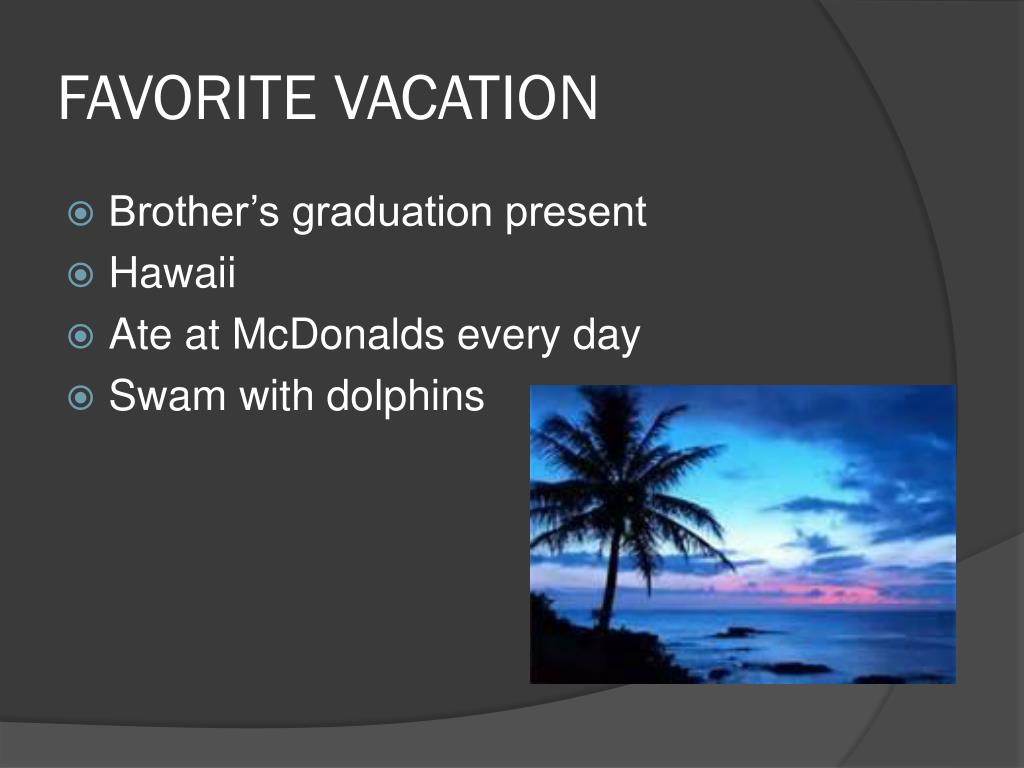 FAVORITE VACATION

Brother’s graduation present
Hawaii
Ate at McDonalds every day
Swam with dolphins